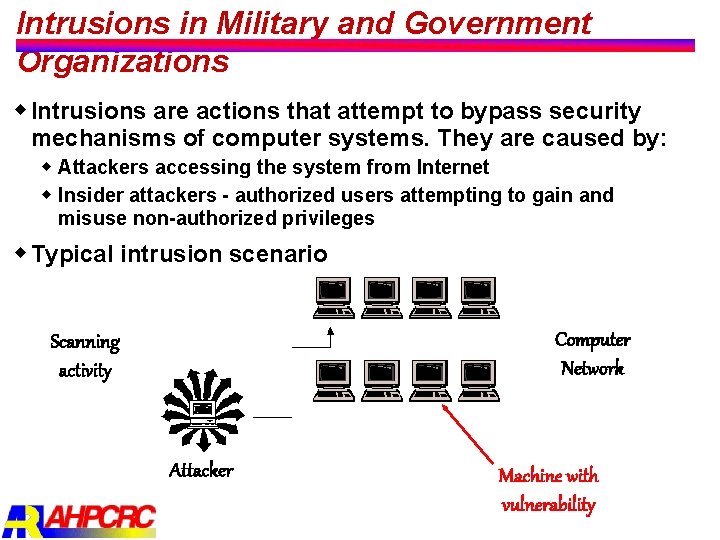 Intrusions in Military and Government Organizations

◆ Intrusions are actions that attempt to bypass security mechanisms of computer systems. They are caused by:

◆ Attackers accessing the system from Internet

◆ Insider attackers - authorized users attempting to gain and misuse non-authorized privileges

◆ Typical intrusion scenario

Scanning activity

Computer Network

Attacker

Machine with vulnerability

AHPCRC